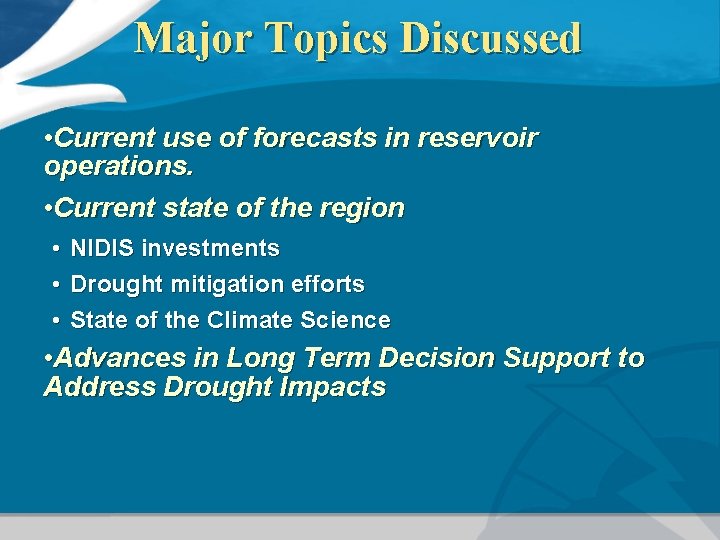 Major Topics Discussed

•Current use of forecasts in reservoir operations.

•Current state of the region

• NIDIS investments

• Drought mitigation efforts

• State of the Climate Science

•Advances in Long Term Decision Support to Address Drought Impacts